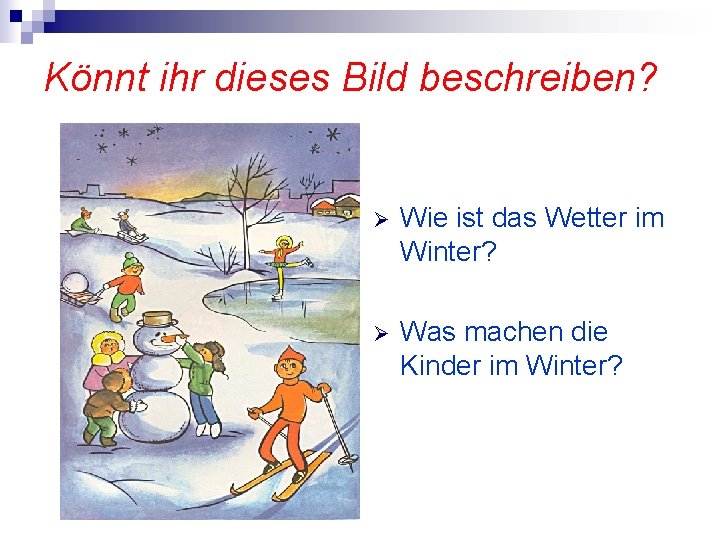 Könnt ihr dieses Bild beschreiben?

➢ Wie ist das Wetter im Winter?

➢ Was machen die Kinder im Winter?